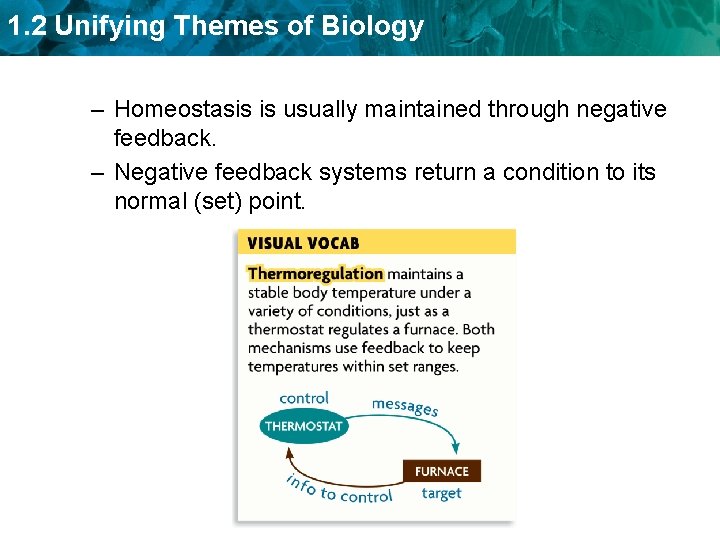 1.2 Unifying Themes of Biology

– Homeostasis is usually maintained through negative feedback.

– Negative feedback systems return a condition to its normal (set) point.

VISUAL VOCAB

Thermoregulation maintains a stable body temperature under a variety of conditions, just as a thermostat regulates a furnace. Both mechanisms use feedback to keep temperatures within set ranges.

control

THERMOSTAT

messages

FURNACE

target

info to control